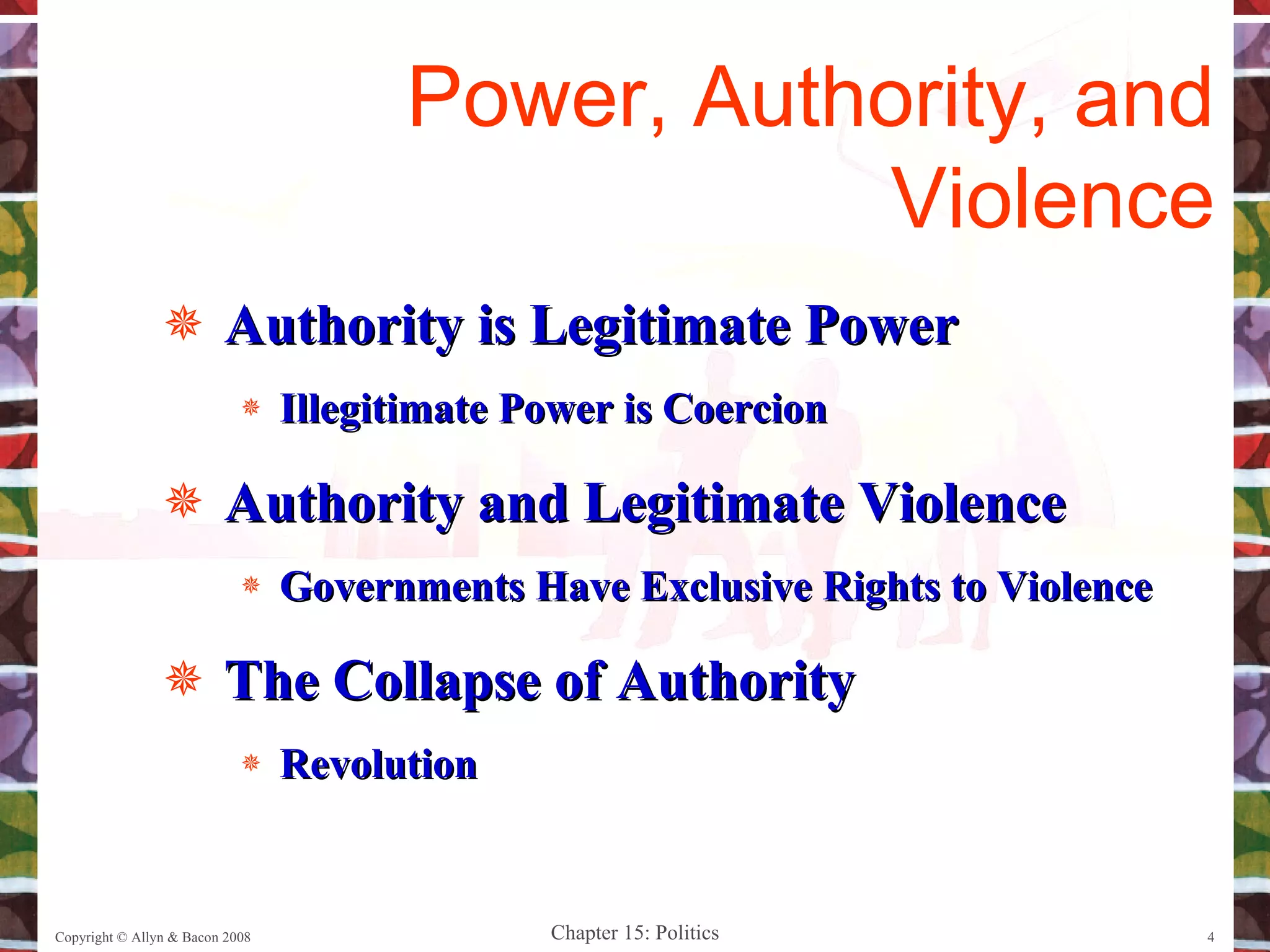 Power, Authority, and Violence

Authority is Legitimate Power

Illegitimate Power is Coercion

Authority and Legitimate Violence

Governments Have Exclusive Rights to Violence

The Collapse of Authority

Revolution

Copyright © Allyn & Bacon 2008

Chapter 15: Politics

4